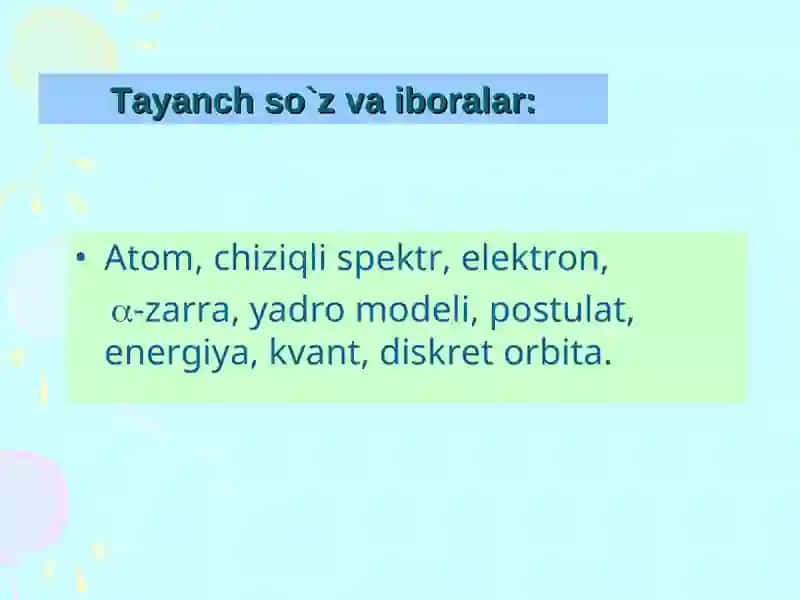 Tayanch so`z va iboralar:

• Atom, chiziqli spektr, elektron, $\alpha$-zarra, yadro modeli, postulat, energiya, kvant, diskret orbita.